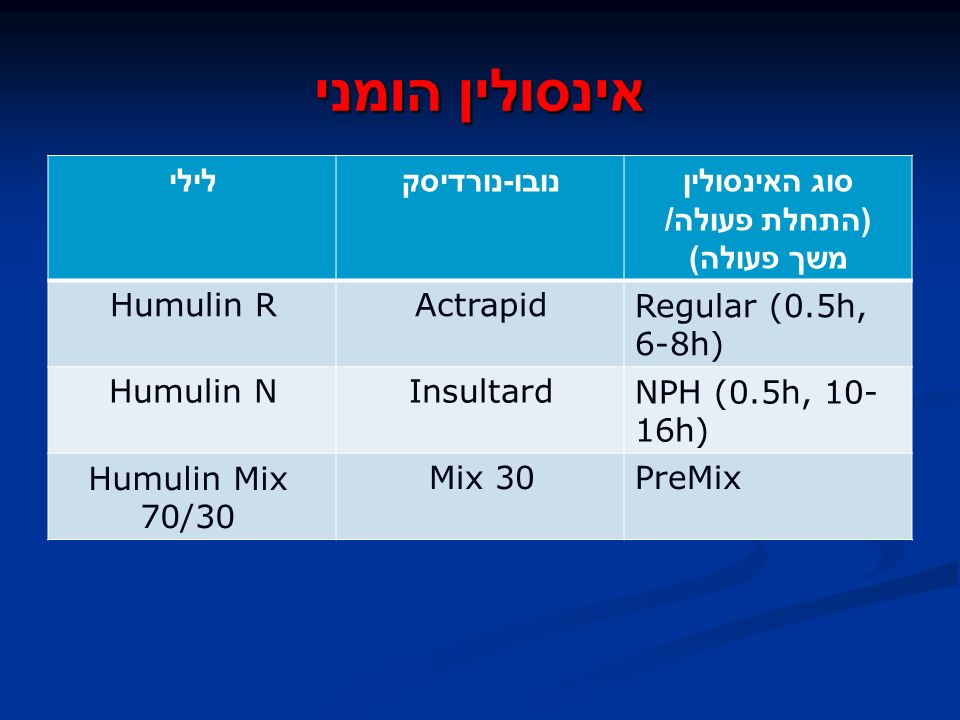 אינסולין הומני

| סוג האינסולין (התחלת פעולה/ משך פעולה) | נובו-נורדיסק | לילי |
|---|---|---|
| Regular (0.5h, 6-8h) | Actrapid | Humulin R |
| NPH (0.5h, 10-16h) | Insultard | Humulin N |
| PreMix | Mix 30 | Humulin Mix 70/30 |